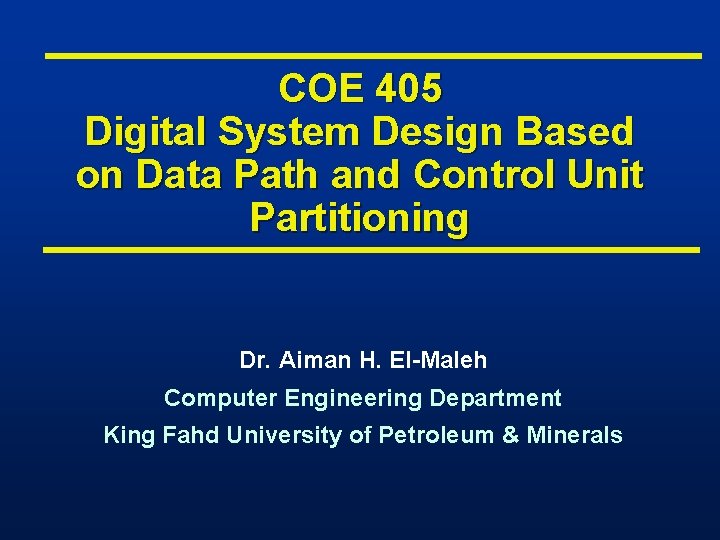 COE 405
Digital System Design Based on Data Path and Control Unit Partitioning

Dr. Aiman H. El-Maleh
Computer Engineering Department
King Fahd University of Petroleum & Minerals